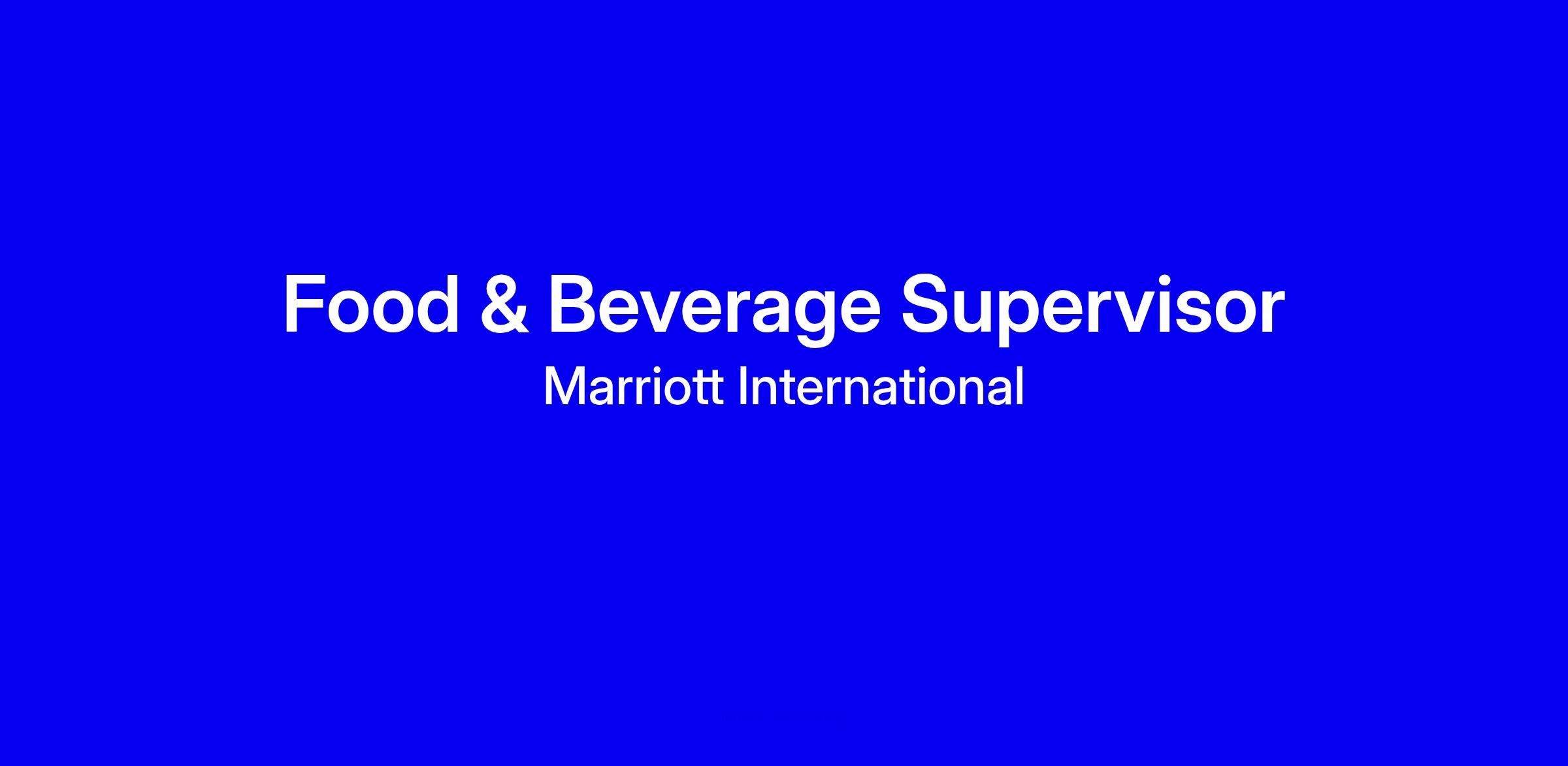 Food & Beverage Supervisor
Marriott International